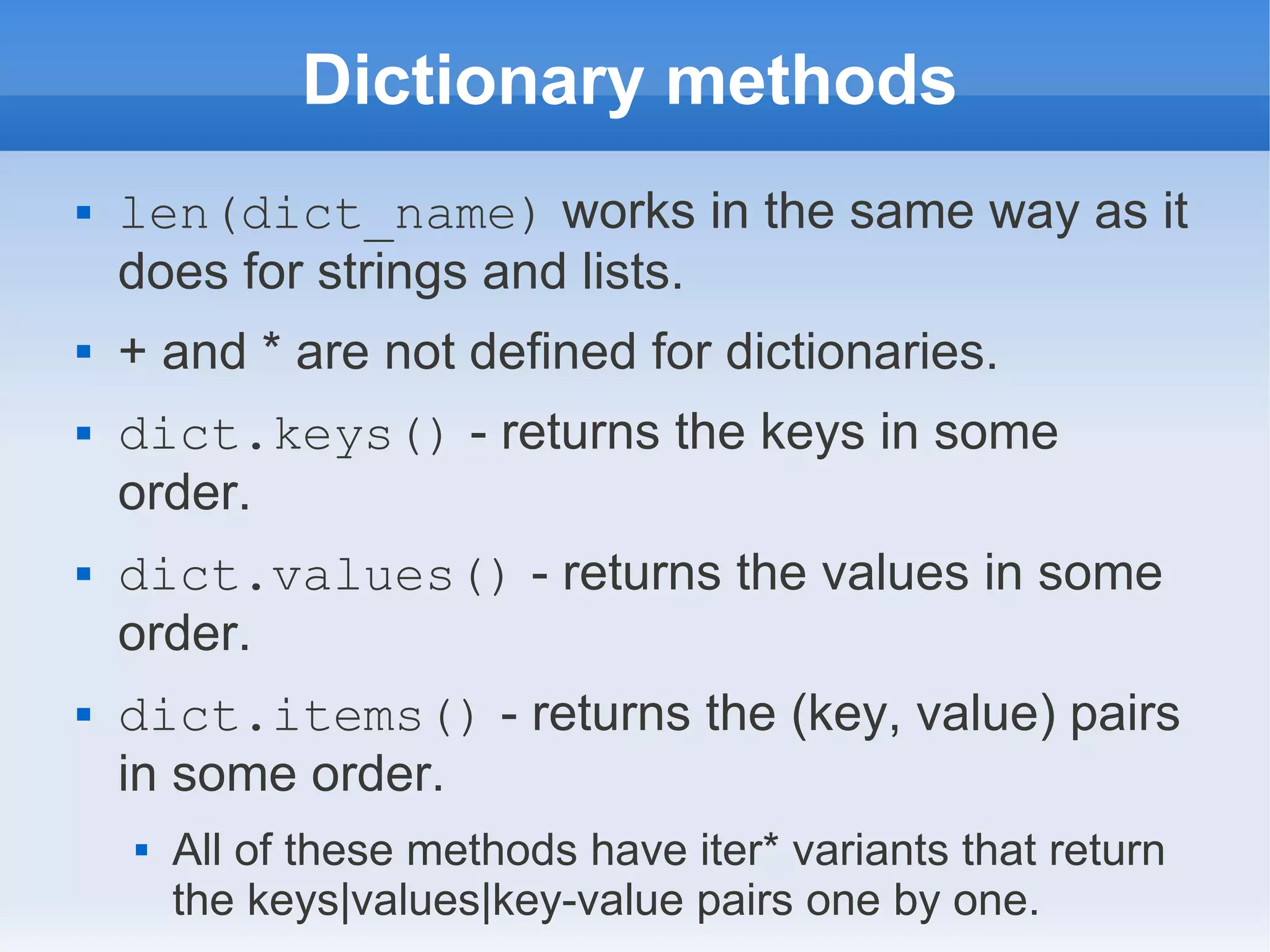 Dictionary methods

▪ len(dict_name) works in the same way as it does for strings and lists.

▪ + and * are not defined for dictionaries.

▪ dict.keys() - returns the keys in some order.

▪ dict.values() - returns the values in some order.

▪ dict.items() - returns the (key, value) pairs in some order.

▪ All of these methods have iter* variants that return the keys|values|key-value pairs one by one.